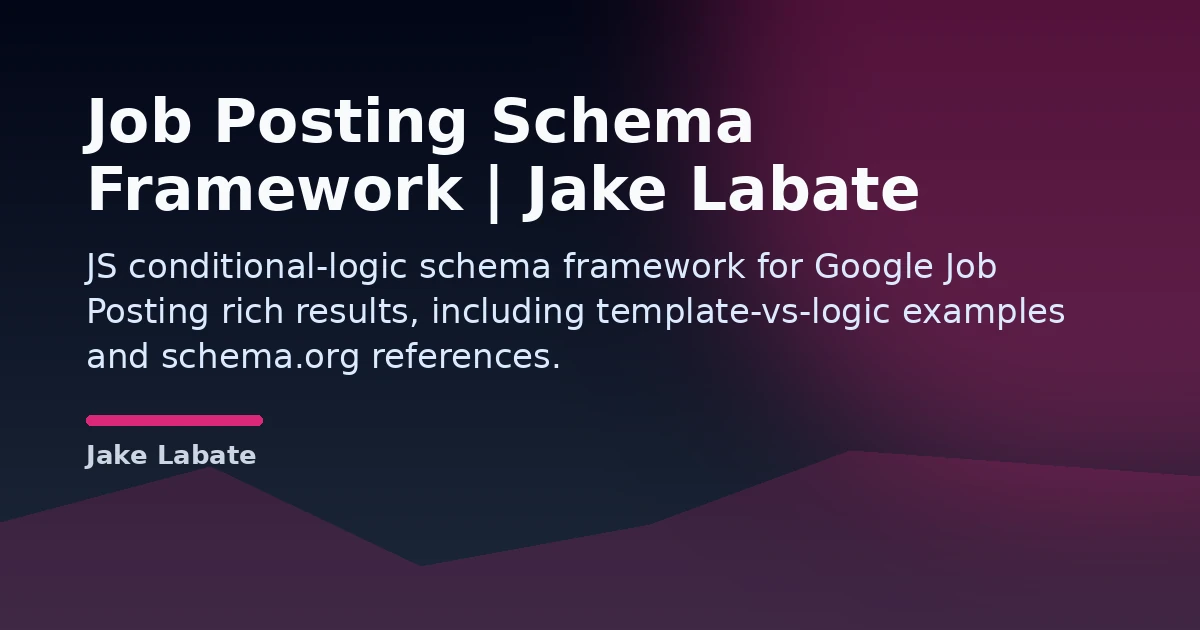 Job Posting Schema Framework | Jake Labate

JS conditional-logic schema framework for Google Job Posting rich results, including template-vs-logic examples and schema.org references.

Jake Labate